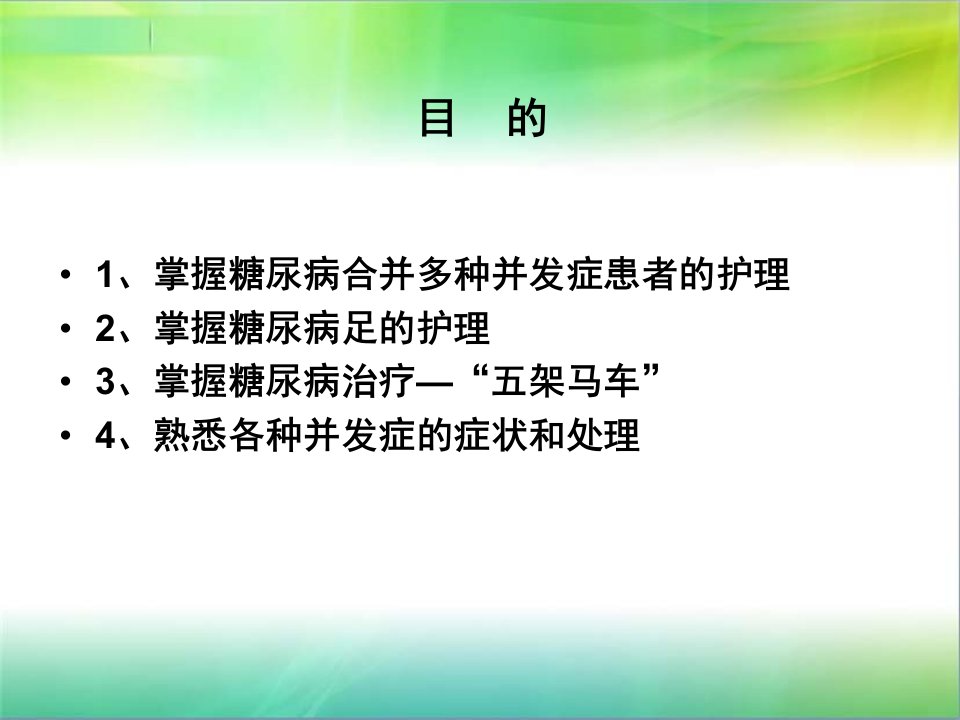 目 的

• 1、掌握糖尿病合并多种并发症患者的护理
• 2、掌握糖尿病足的护理
• 3、掌握糖尿病治疗—“五架马车”
• 4、熟悉各种并发症的症状和处理